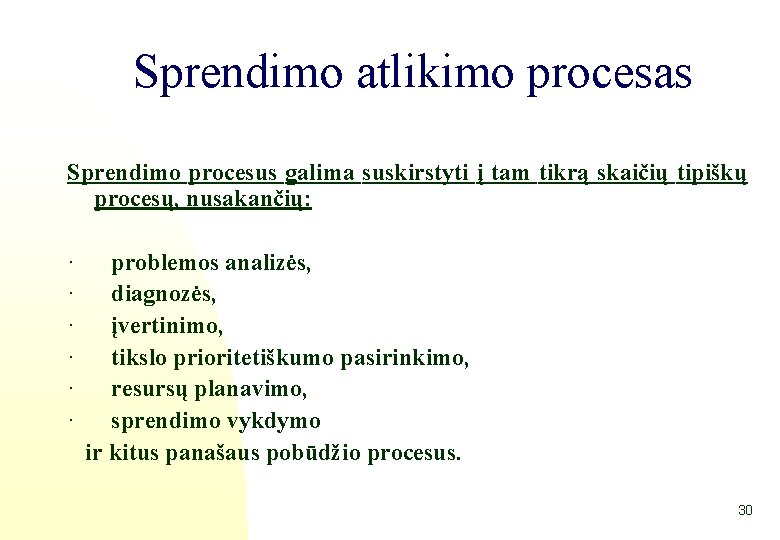 Sprendimo atlikimo procesas

Sprendimo procesus galima suskirstyti į tam tikrą skaičių tipiškų procesų, nusakančių:

· problemos analizės,
· diagnozės,
· įvertinimo,
· tikslo prioritetiškumo pasirinkimo,
· resursų planavimo,
· sprendimo vykdymo
ir kitus panašaus pobūdžio procesus.

30